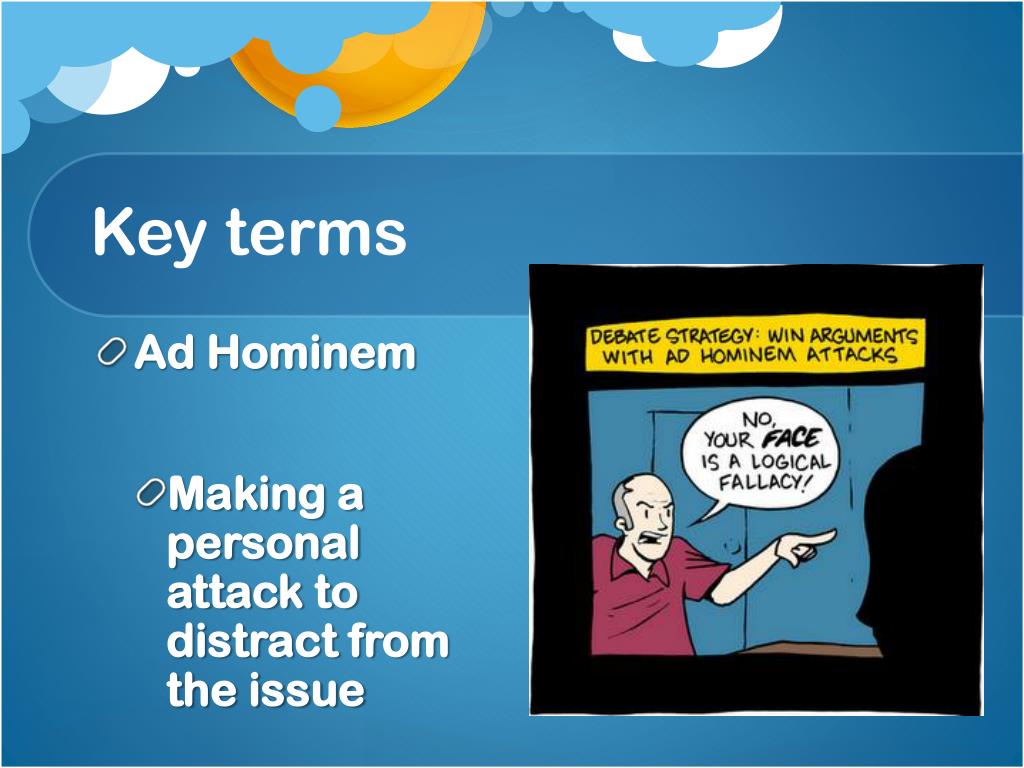 Key terms

Ad Hominem

Making a personal attack to distract from the issue

DEBATE STRATEGY: WIN ARGUMENTS WITH AD HOMINEM ATTACKS

NO, YOUR FACE IS A LOGICAL FALLACY!